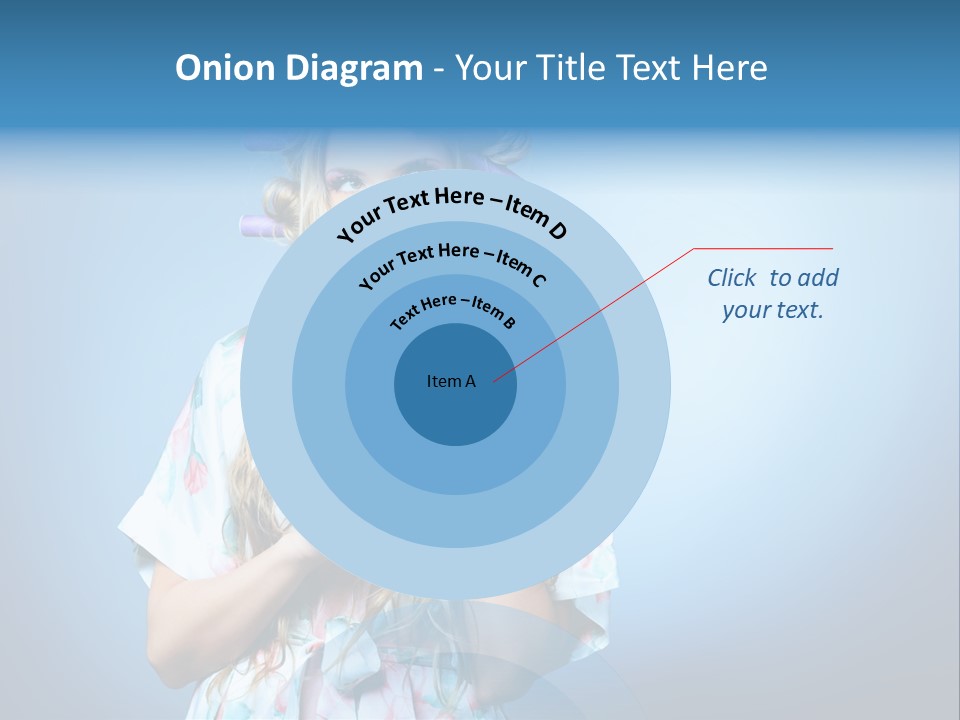 Onion Diagram - Your Title Text Here

Your Text Here – Item D

Your Text Here – Item C

Text Here – Item B

Item A

Click to add your text.